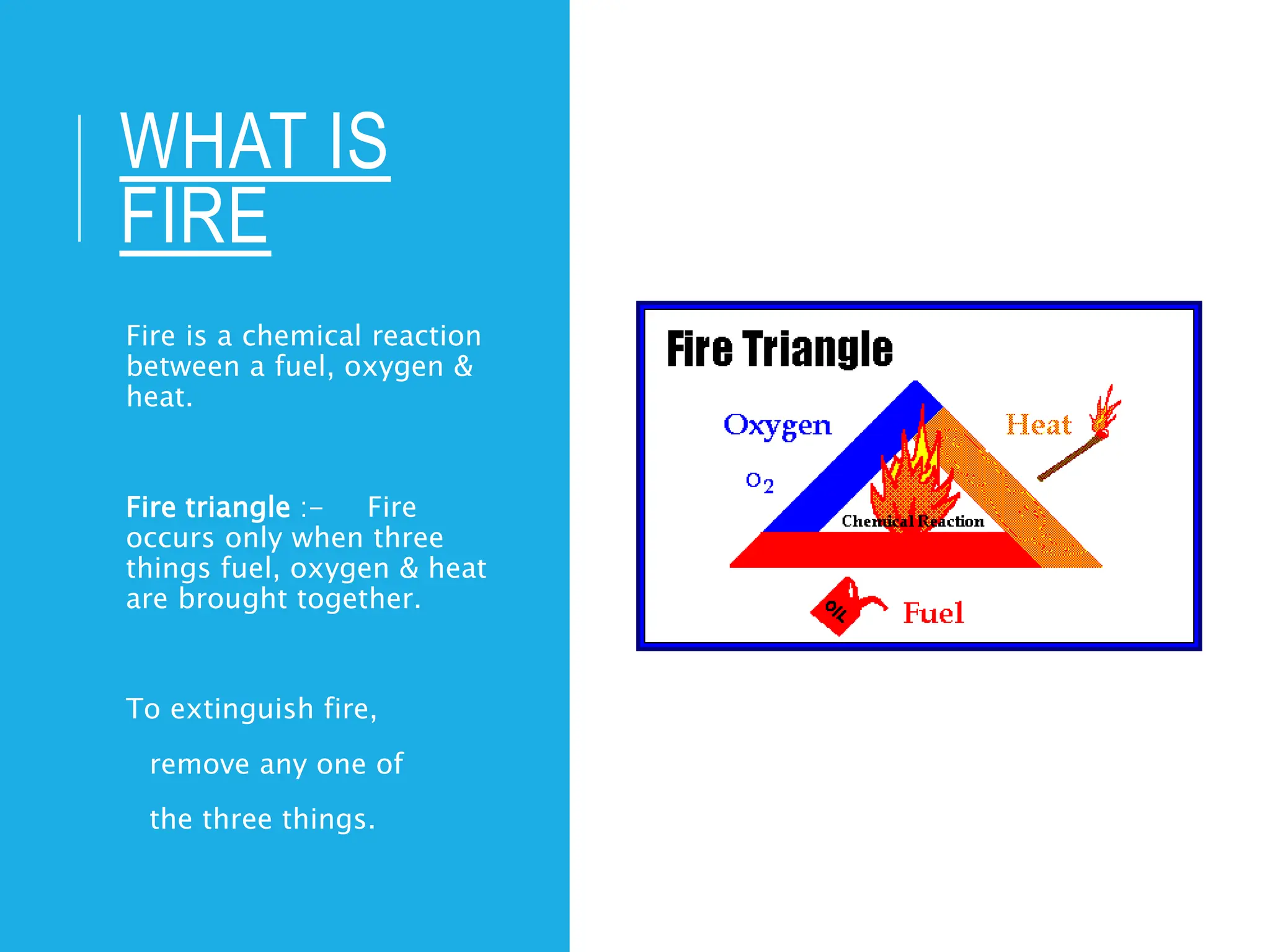 WHAT IS FIRE

Fire is a chemical reaction between a fuel, oxygen & heat.

Fire triangle :- Fire occurs only when three things fuel, oxygen & heat are brought together.

To extinguish fire,

remove any one of

the three things.

Fire Triangle

Oxygen

$O_2$

Heat

Chemical Reaction

OIL

Fuel